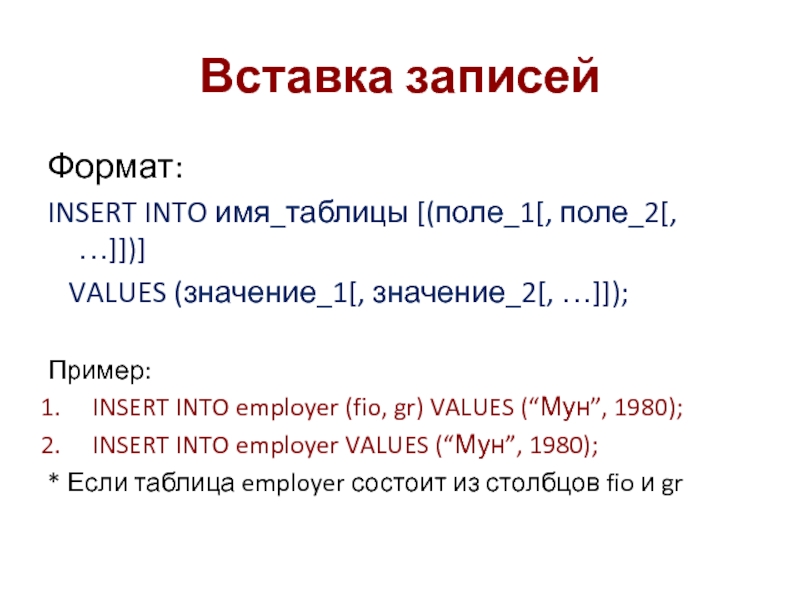 Вставка записей

Формат:

INSERT INTO имя_таблицы [(поле_1[, поле_2[, …]])]
VALUES (значение_1[, значение_2[, …]]);

Пример:
1. INSERT INTO employer (fio, gr) VALUES (“Мун”, 1980);
2. INSERT INTO employer VALUES (“Мун”, 1980);
* Если таблица employer состоит из столбцов fio и gr